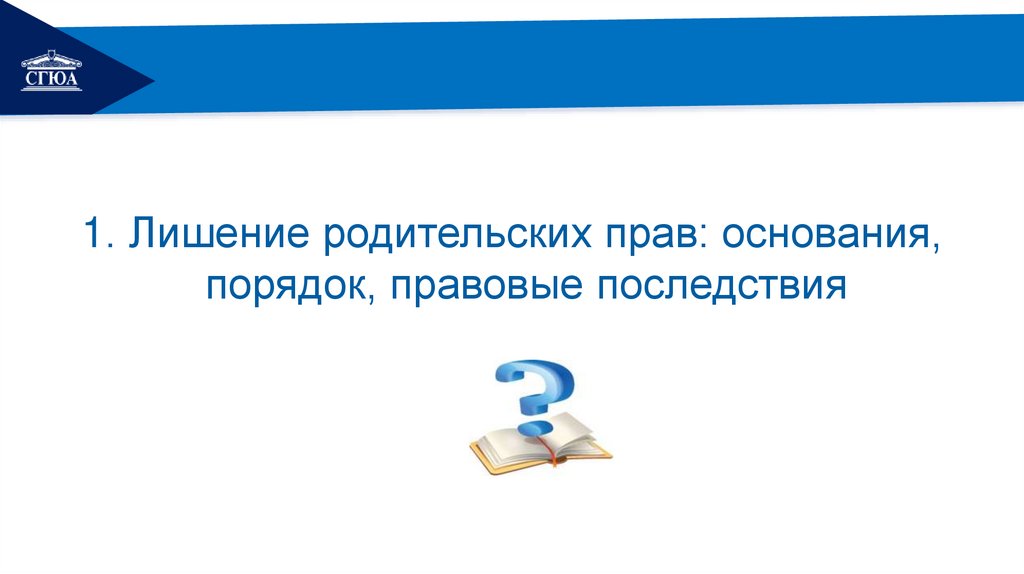 СГЮА

1. Лишение родительских прав: основания, порядок, правовые последствия